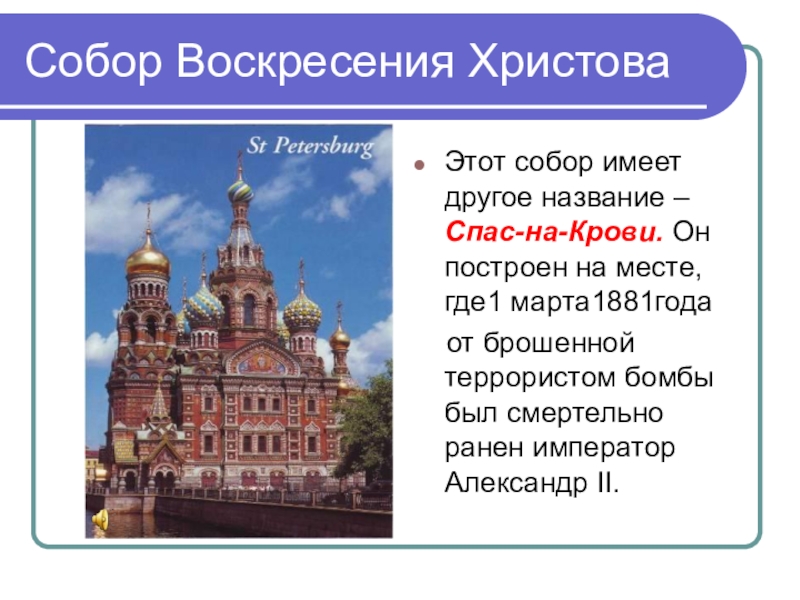 Собор Воскресения Христова

St Petersburg

Этот собор имеет другое название – Спас-на-Крови. Он построен на месте, где1 марта1881года

от брошенной террористом бомбы был смертельно ранен император Александр II.